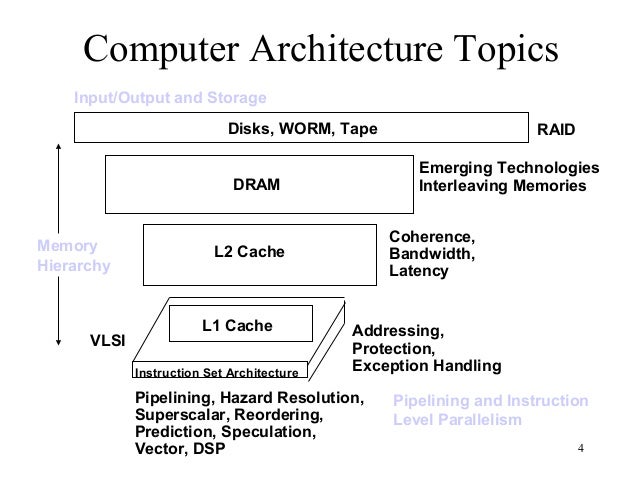 Computer Architecture Topics

Input/Output and Storage

Disks, WORM, Tape

RAID

DRAM

Emerging Technologies
Interleaving Memories

Memory Hierarchy

L2 Cache

Coherence,
Bandwidth,
Latency

L1 Cache

VLSI

Addressing,
Protection,
Exception Handling

Instruction Set Architecture

Pipelining, Hazard Resolution,
Superscalar, Reordering,
Prediction, Speculation,
Vector, DSP

Pipelining and Instruction Level Parallelism

4